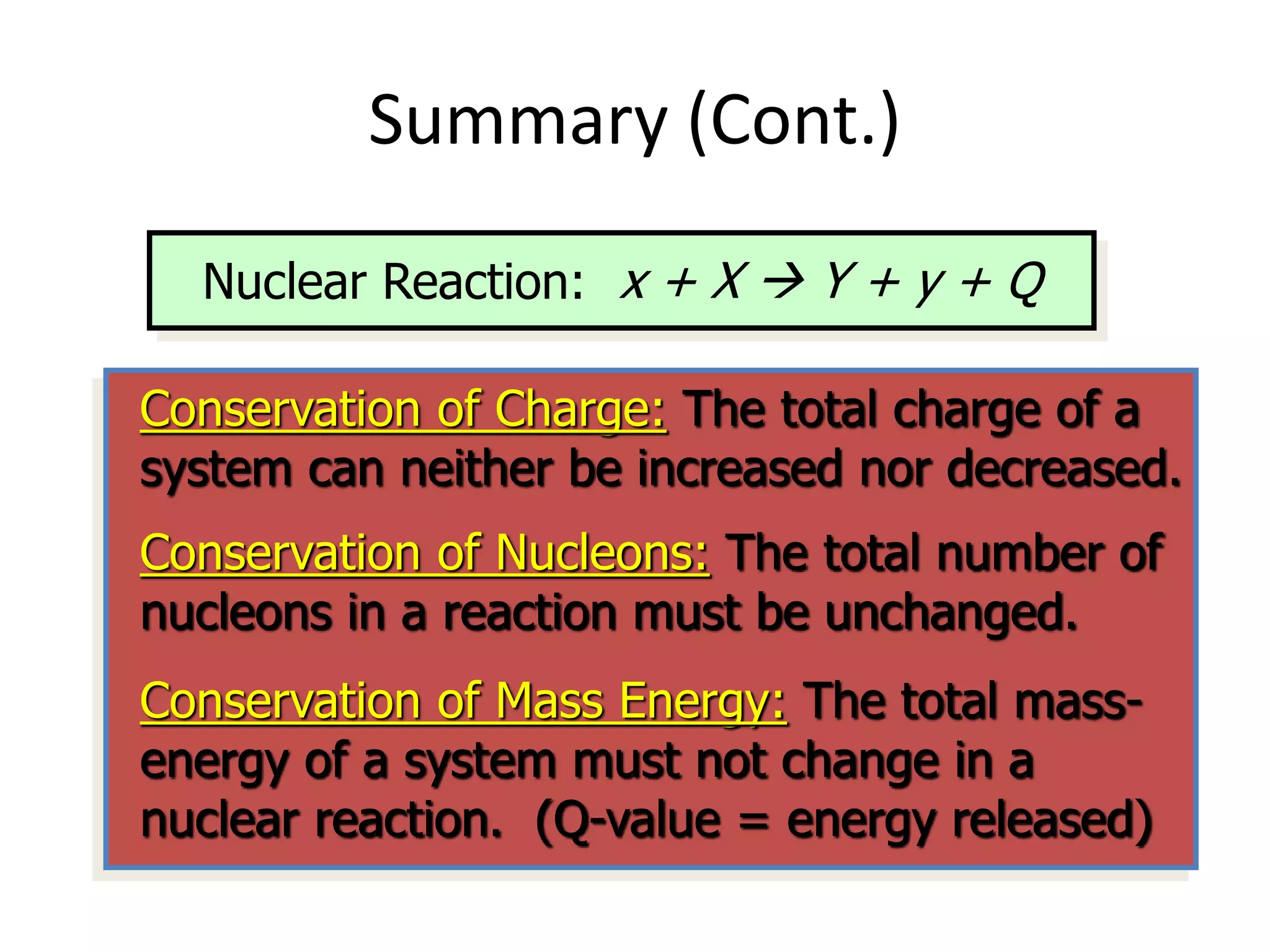 Summary (Cont.)

Nuclear Reaction: $x + X \rightarrow Y + y + Q$

Conservation of Charge: The total charge of a system can neither be increased nor decreased.

Conservation of Nucleons: The total number of nucleons in a reaction must be unchanged.

Conservation of Mass Energy: The total mass-energy of a system must not change in a nuclear reaction. (Q-value = energy released)